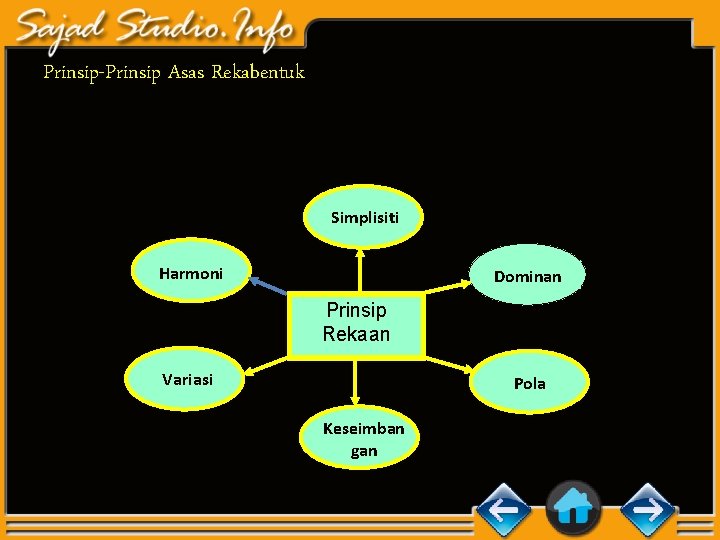 Sajad Studio.Info

Prinsip-Prinsip Asas Rekabentuk

Simplisiti

Harmoni

Dominan

Prinsip Rekaan

Variasi

Pola

Keseimbangan